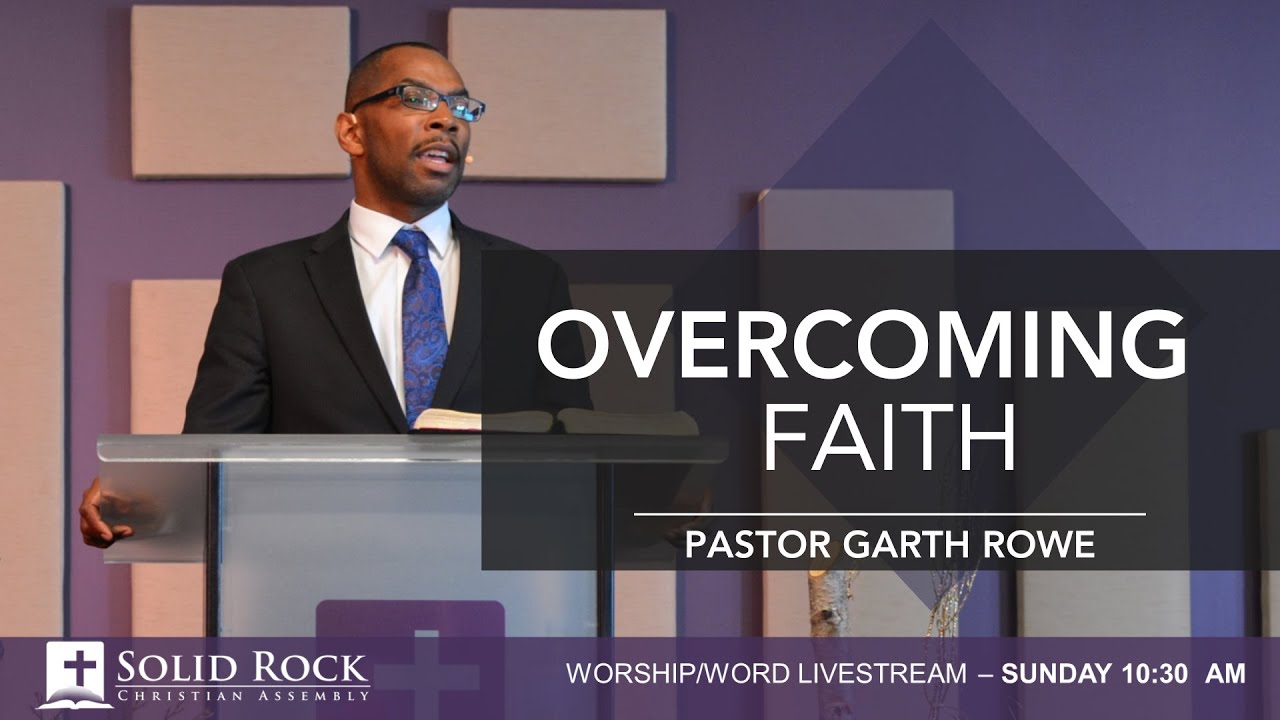 OVERCOMING
FAITH

PASTOR GARTH ROWE

SOLID ROCK
CHRISTIAN ASSEMBLY

WORSHIP/WORD LIVESTREAM – SUNDAY 10:30 AM